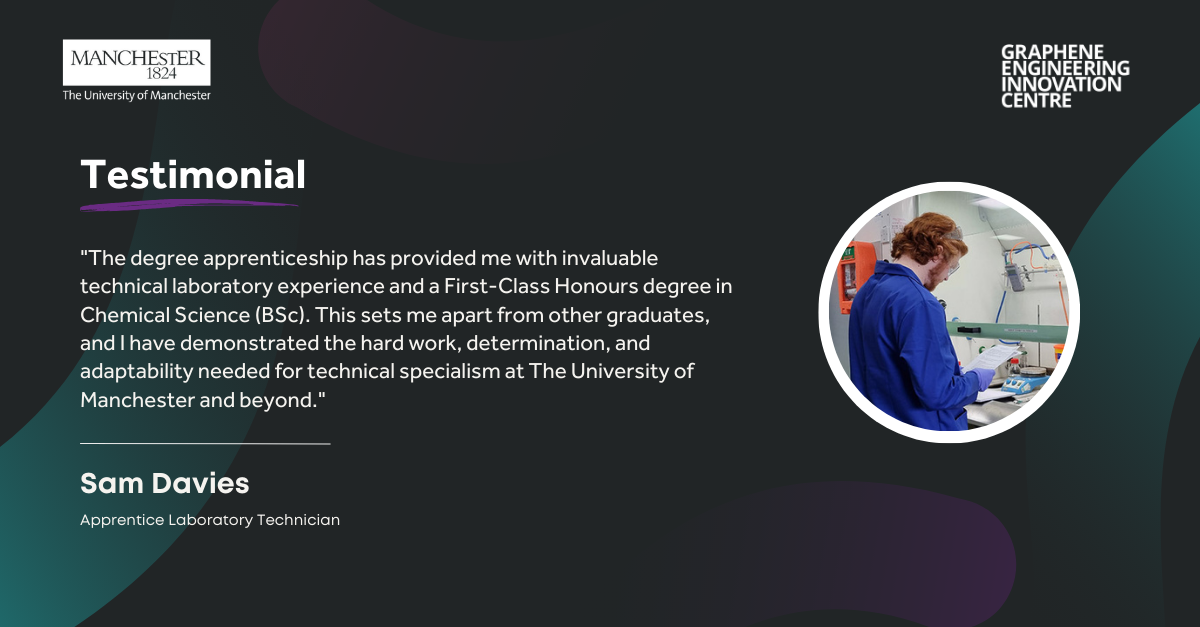 MANCHESTER
1824
The University of Manchester

GRAPHENE
ENGINEERING
INNOVATION
CENTRE

Testimonial

"The degree apprenticeship has provided me with invaluable technical laboratory experience and a First-Class Honours degree in Chemical Science (BSc). This sets me apart from other graduates, and I have demonstrated the hard work, determination, and adaptability needed for technical specialism at The University of Manchester and beyond."

Sam Davies

Apprentice Laboratory Technician